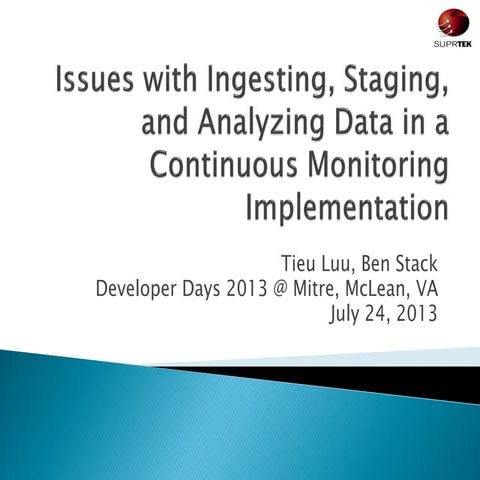 SUPRTEK

Issues with Ingesting, Staging, and Analyzing Data in a Continuous Monitoring Implementation

Tieu Luu, Ben Stack
Developer Days 2013 @ Mitre, McLean, VA
July 24, 2013